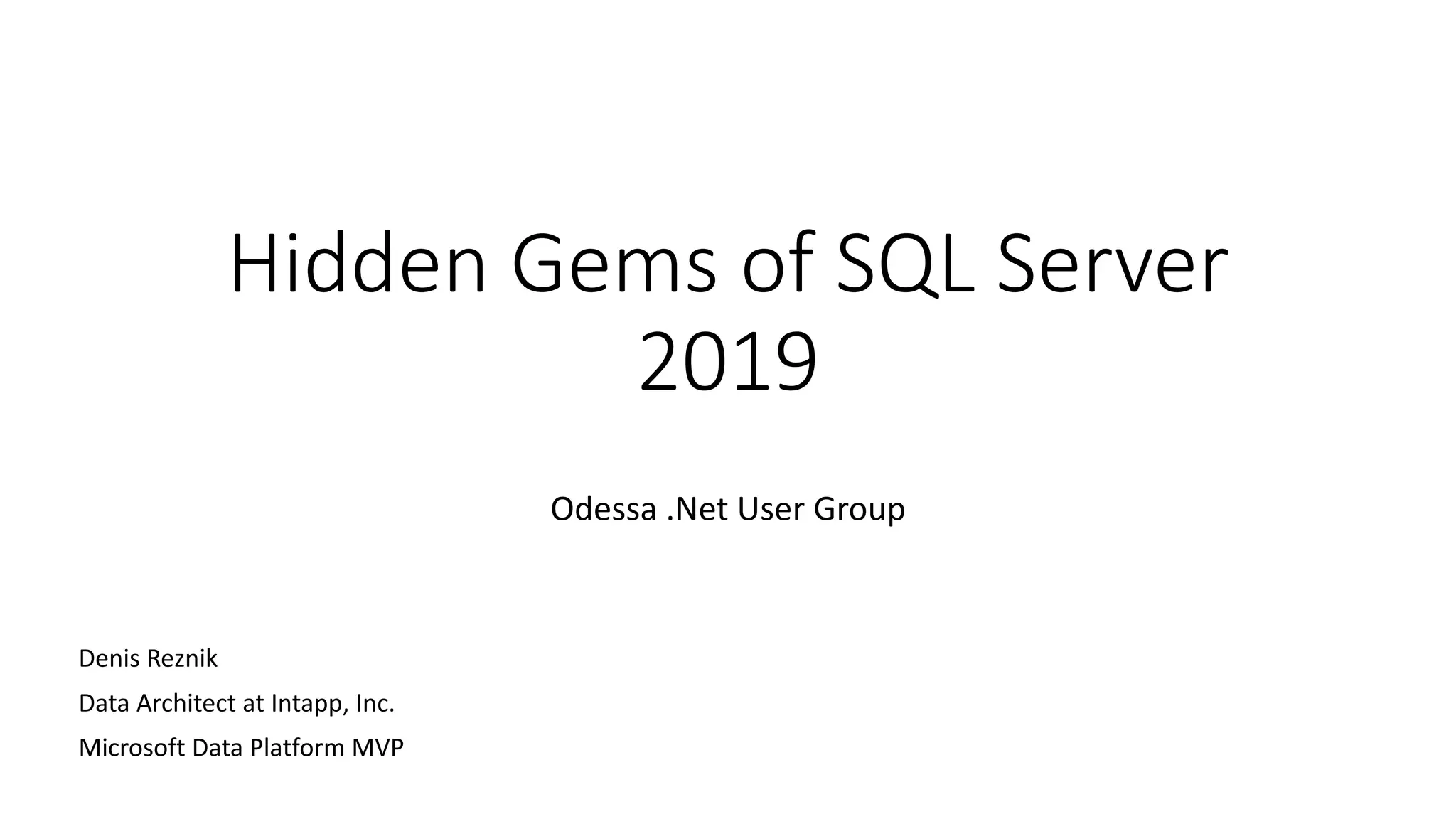 Hidden Gems of SQL Server 2019

Odessa .Net User Group

Denis Reznik

Data Architect at Intapp, Inc.

Microsoft Data Platform MVP